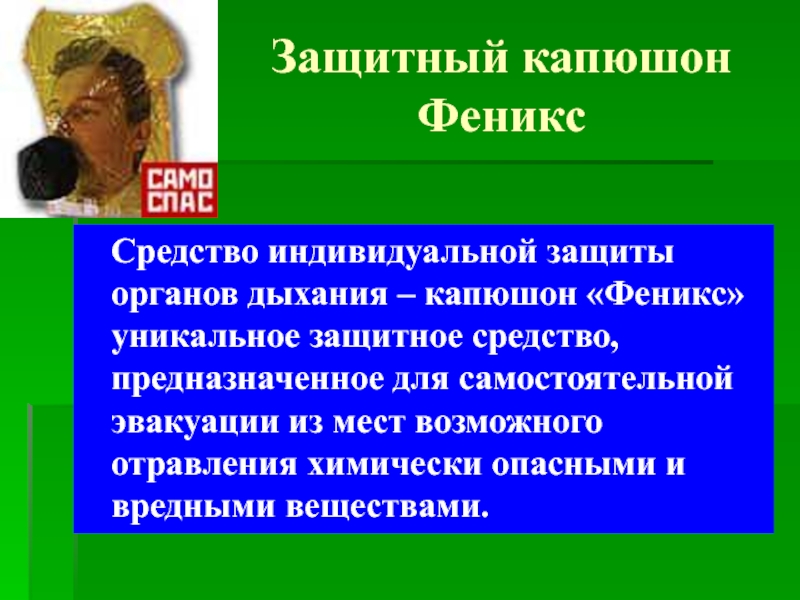 САМО
СПАС

Защитный капюшон Феникс

Средство индивидуальной защиты органов дыхания – капюшон «Феникс» уникальное защитное средство, предназначенное для самостоятельной эвакуации из мест возможного отравления химически опасными и вредными веществами.